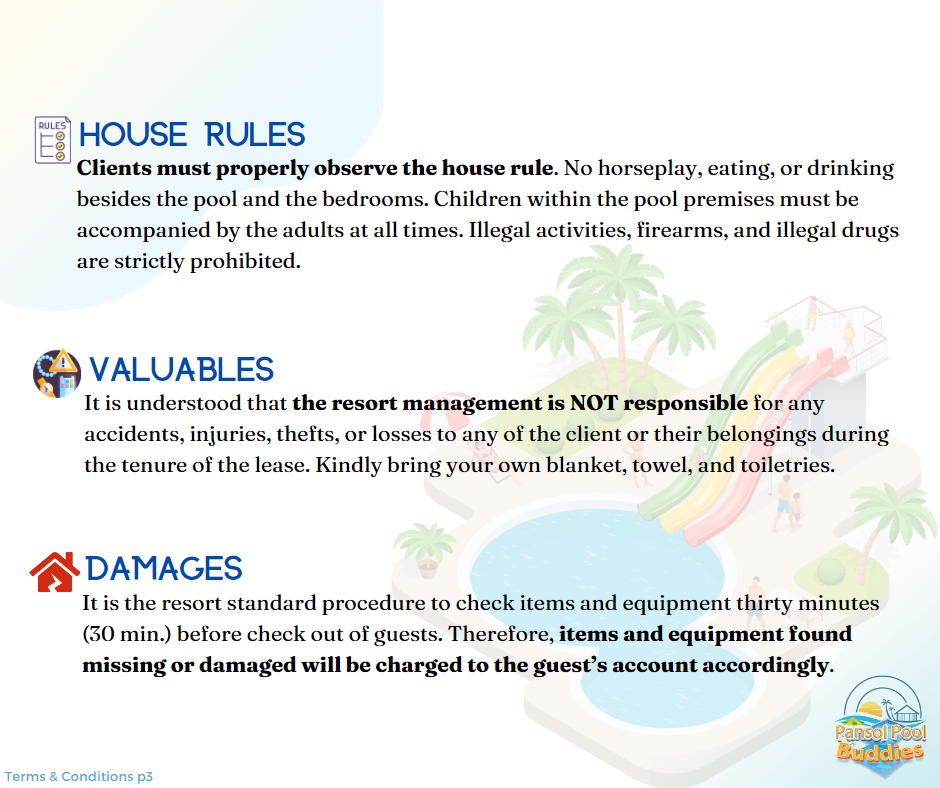 RULES

HOUSE RULES

Clients must properly observe the house rule. No horseplay, eating, or drinking besides the pool and the bedrooms. Children within the pool premises must be accompanied by the adults at all times. Illegal activities, firearms, and illegal drugs are strictly prohibited.

VALUABLES

It is understood that the resort management is NOT responsible for any accidents, injuries, thefts, or losses to any of the client or their belongings during the tenure of the lease. Kindly bring your own blanket, towel, and toiletries.

DAMAGES

It is the resort standard procedure to check items and equipment thirty minutes (30 min.) before check out of guests. Therefore, items and equipment found missing or damaged will be charged to the guest's account accordingly.

Pansol Pool Buddies

Terms & Conditions p3